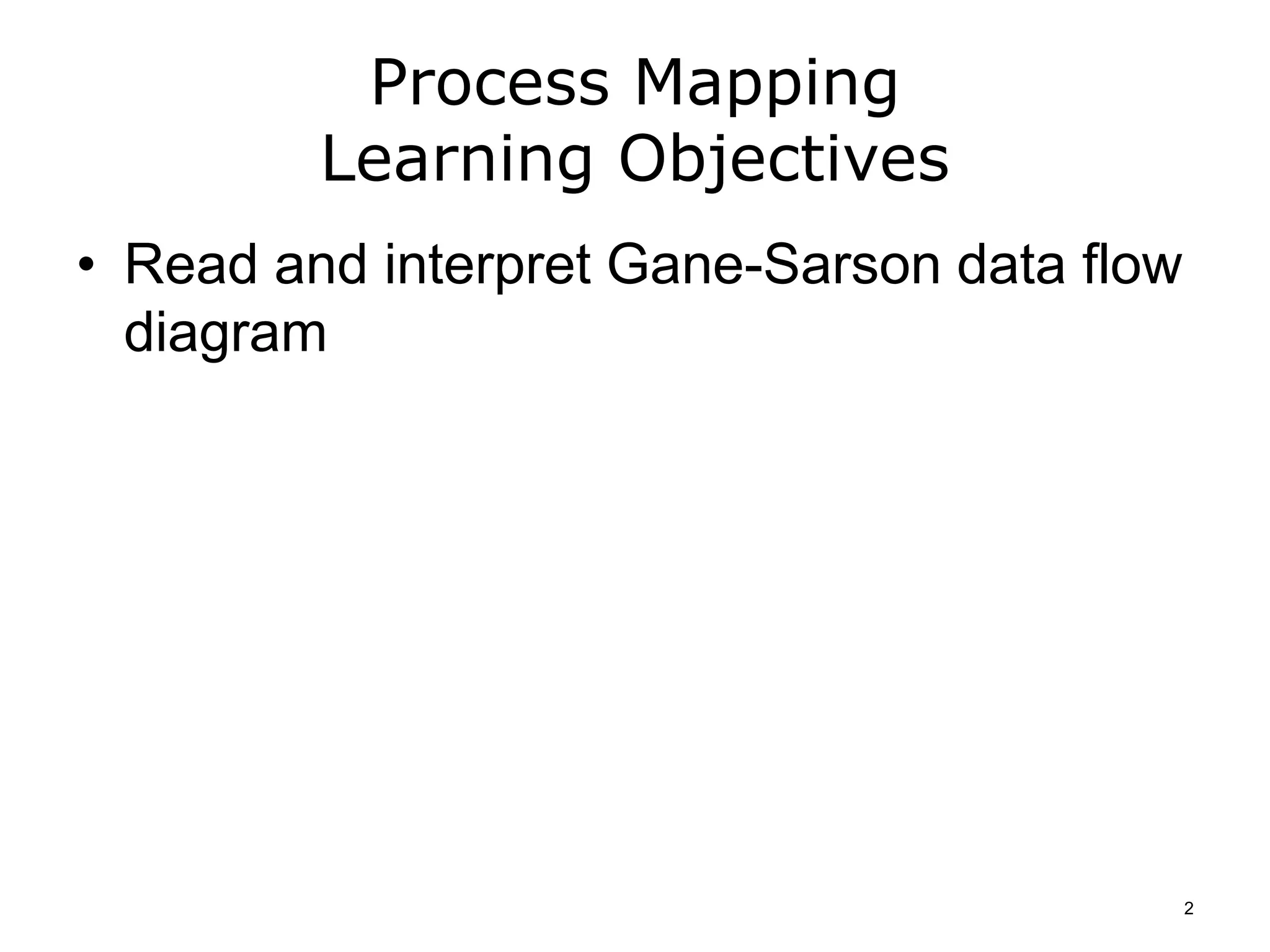 Process Mapping
Learning Objectives

• Read and interpret Gane-Sarson data flow diagram

2